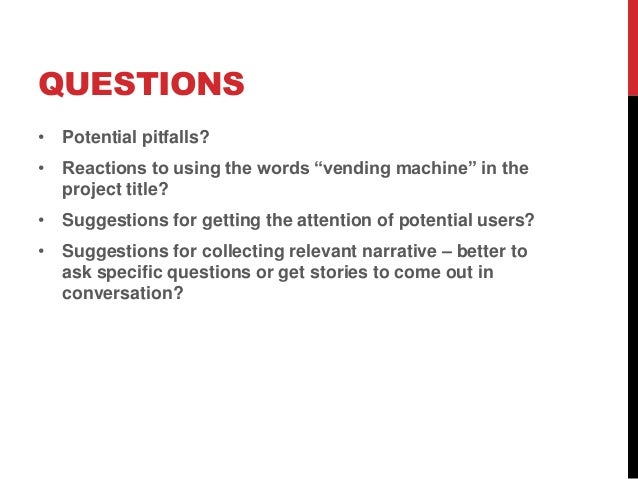 QUESTIONS

• Potential pitfalls?
• Reactions to using the words “vending machine” in the project title?
• Suggestions for getting the attention of potential users?
• Suggestions for collecting relevant narrative – better to ask specific questions or get stories to come out in conversation?